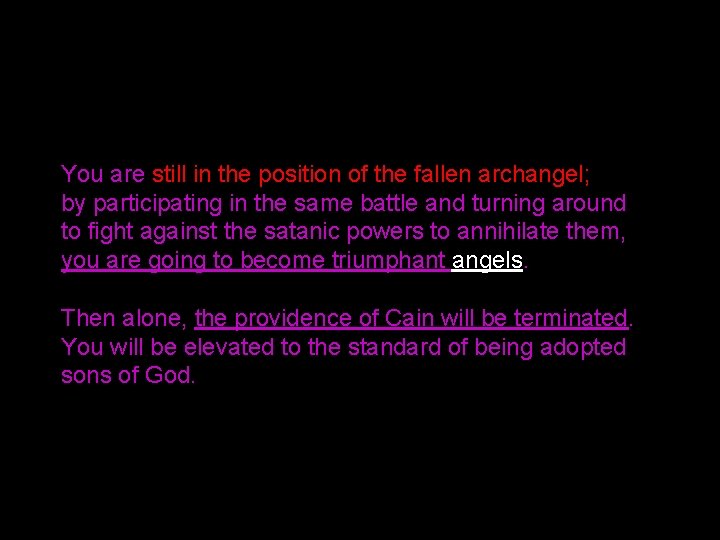 You are still in the position of the fallen archangel; by participating in the same battle and turning around to fight against the satanic powers to annihilate them, you are going to become triumphant angels.

Then alone, the providence of Cain will be terminated. You will be elevated to the standard of being adopted sons of God.